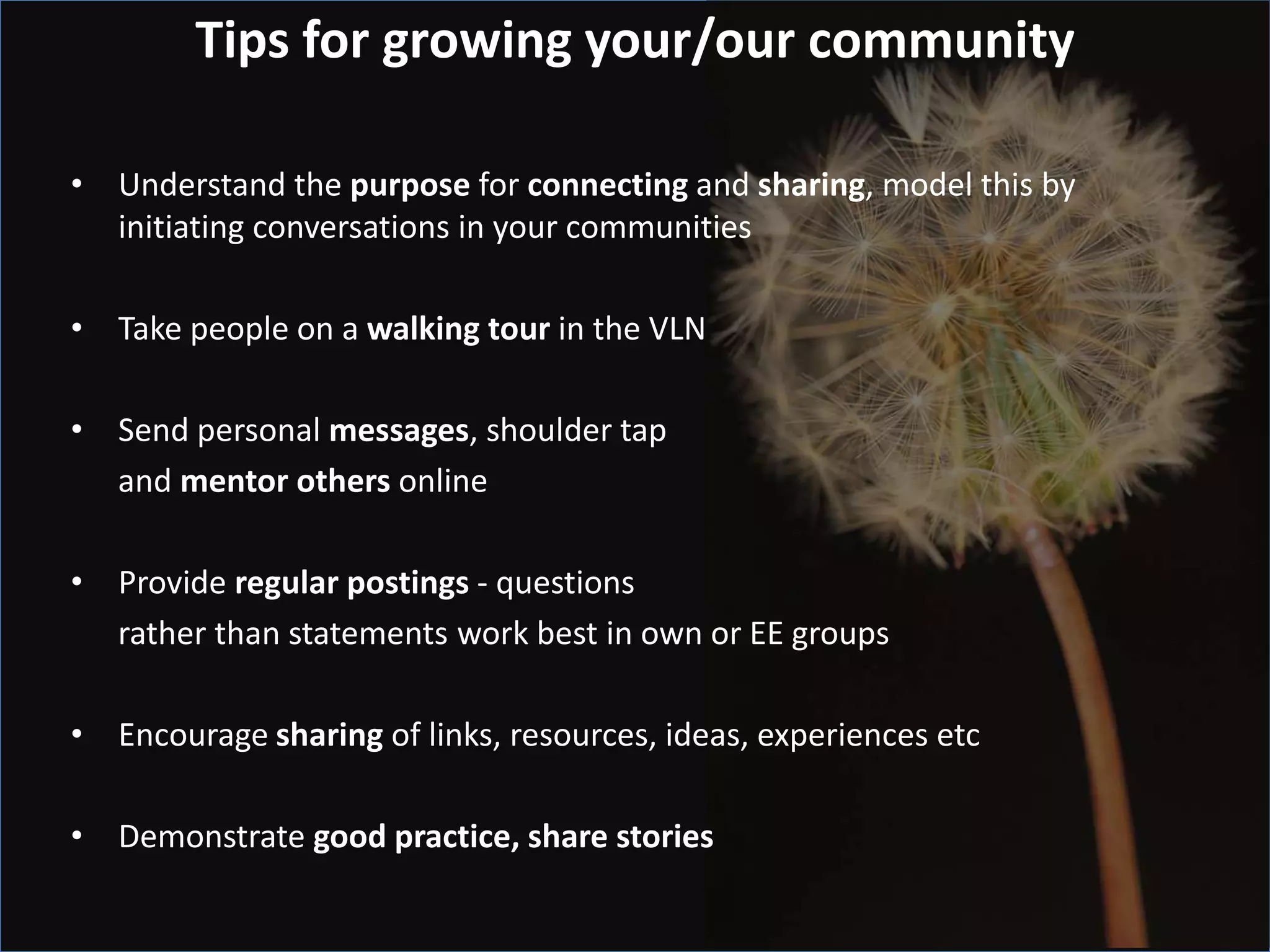 Tips for growing your/our community

• Understand the purpose for connecting and sharing, model this by initiating conversations in your communities

• Take people on a walking tour in the VLN

• Send personal messages, shoulder tap and mentor others online

• Provide regular postings - questions rather than statements work best in own or EE groups

• Encourage sharing of links, resources, ideas, experiences etc

• Demonstrate good practice, share stories